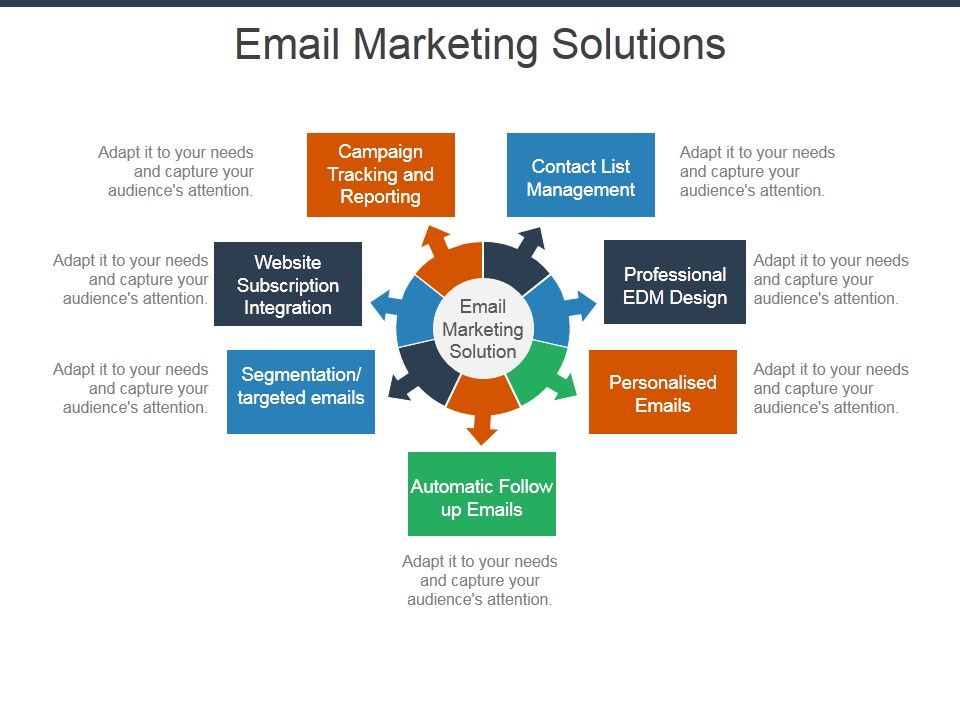 Email Marketing Solutions

Adapt it to your needs and capture your audience's attention.

Campaign Tracking and Reporting

Contact List Management

Adapt it to your needs and capture your audience's attention.

Adapt it to your needs and capture your audience's attention.

Website Subscription Integration

Email Marketing Solution

Professional EDM Design

Adapt it to your needs and capture your audience's attention.

Adapt it to your needs and capture your audience's attention.

Segmentation/ targeted emails

Personalised Emails

Adapt it to your needs and capture your audience's attention.

Automatic Follow up Emails

Adapt it to your needs and capture your audience's attention.